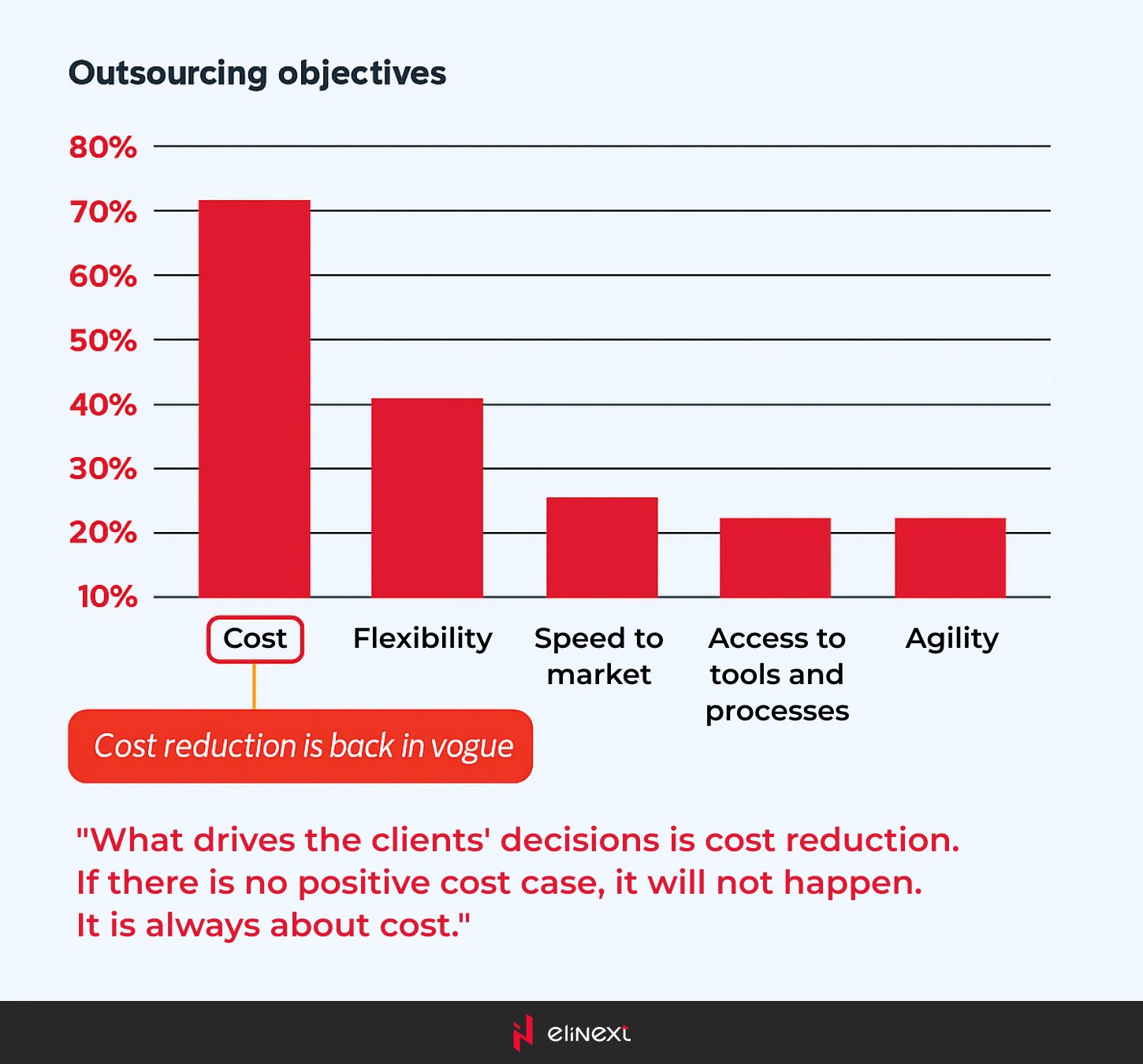 Outsourcing objectives

80%
70%
60%
50%
40%
30%
20%
10%

Cost
Flexibility
Speed to market
Access to tools and processes
Agility

Cost reduction is back in vogue

"What drives the clients' decisions is cost reduction. If there is no positive cost case, it will not happen. It is always about cost."

elinext